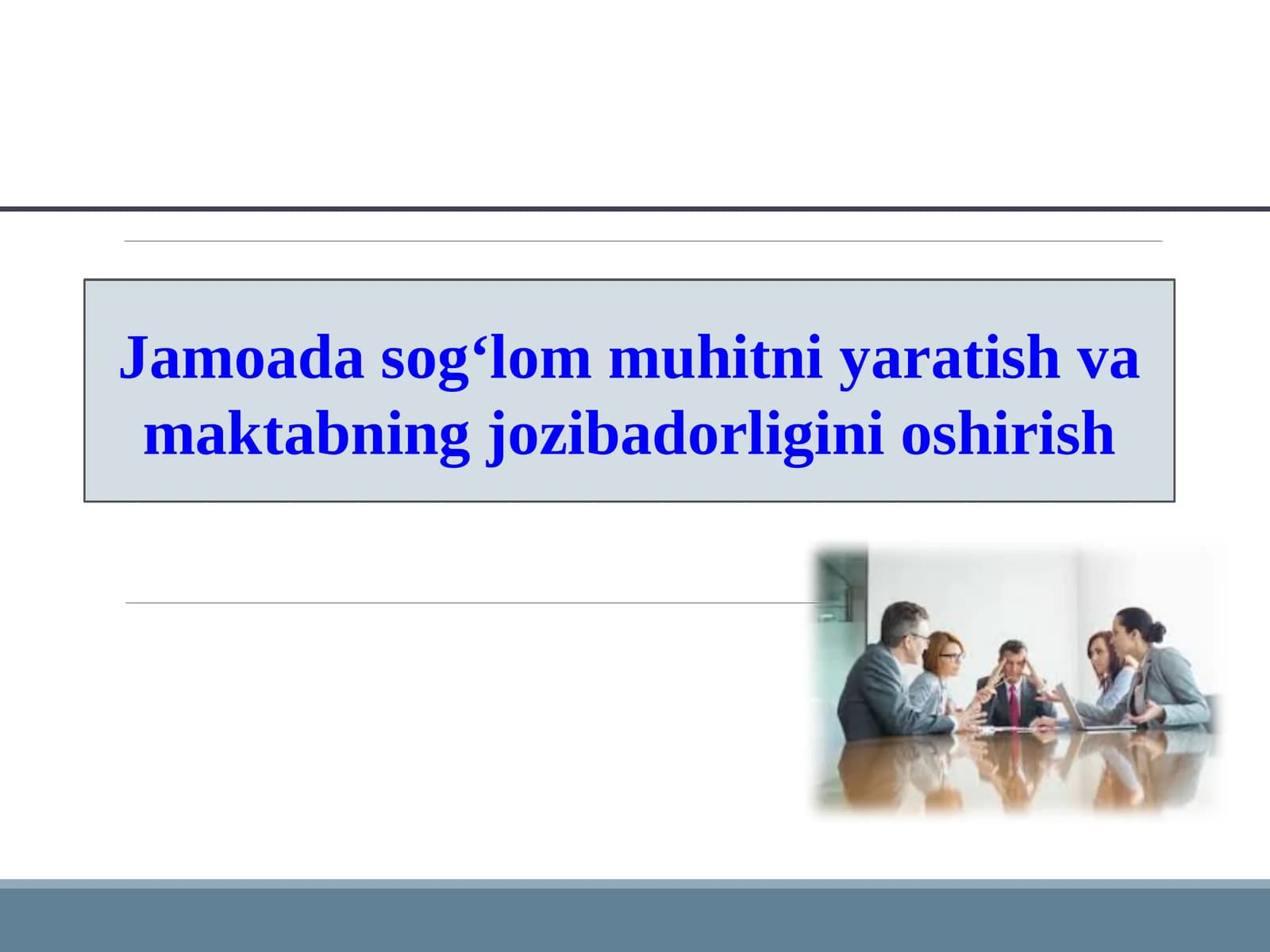 Jamoada sog‘lom muhitni yaratish va maktabning jozibadorligini oshirish